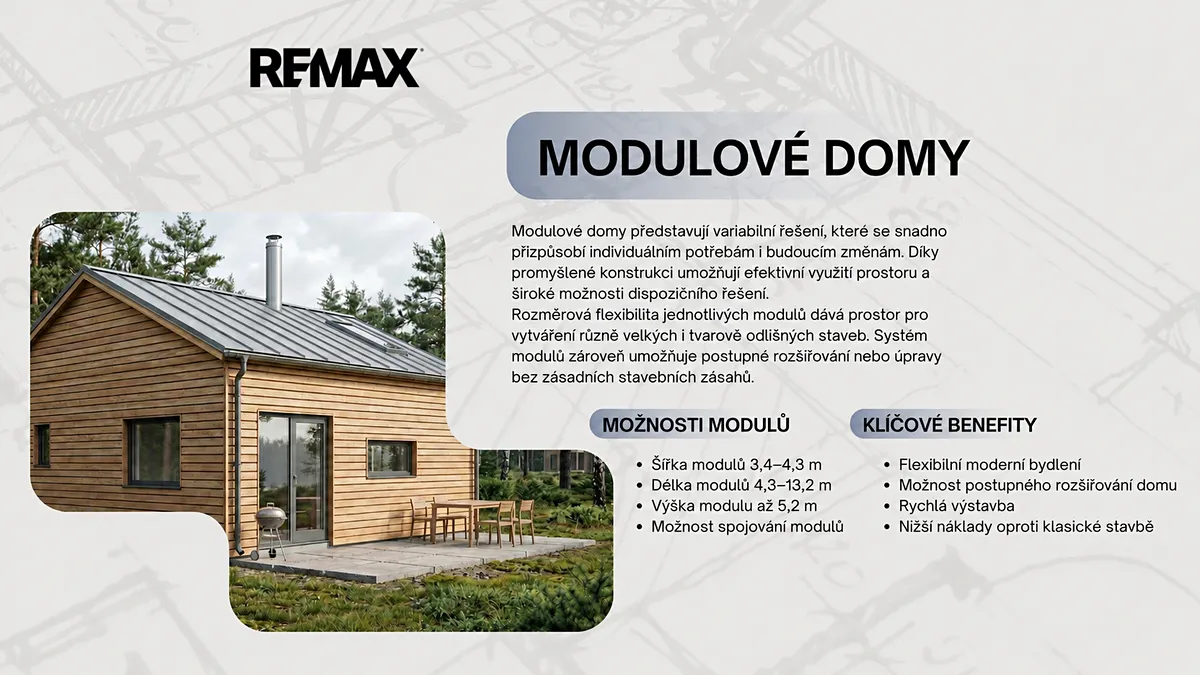 RE/MAX

MODULOVÉ DOMY

Modulové domy představují variabilní řešení, které se snadno přizpůsobí individuálním potřebám i budoucím změnám. Díky promyšlené konstrukci umožňují efektivní využití prostoru a široké možnosti dispozičního řešení.

Rozměrová flexibilita jednotlivých modulů dává prostor pro vytváření různě velkých i tvarově odlišných staveb. Systém modulů zároveň umožňuje postupné rozšiřování nebo úpravy bez zásadních stavebních zásahů.

MOŽNOSTI MODULŮ

• Šířka modulů 3,4–4,3 m
• Délka modulů 4,3–13,2 m
• Výška modulu až 5,2 m
• Možnost spojování modulů

KLÍČOVÉ BENEFITY

• Flexibilní moderní bydlení
• Možnost postupného rozšiřování domu
• Rychlá výstavba
• Nižší náklady oproti klasické stavbě